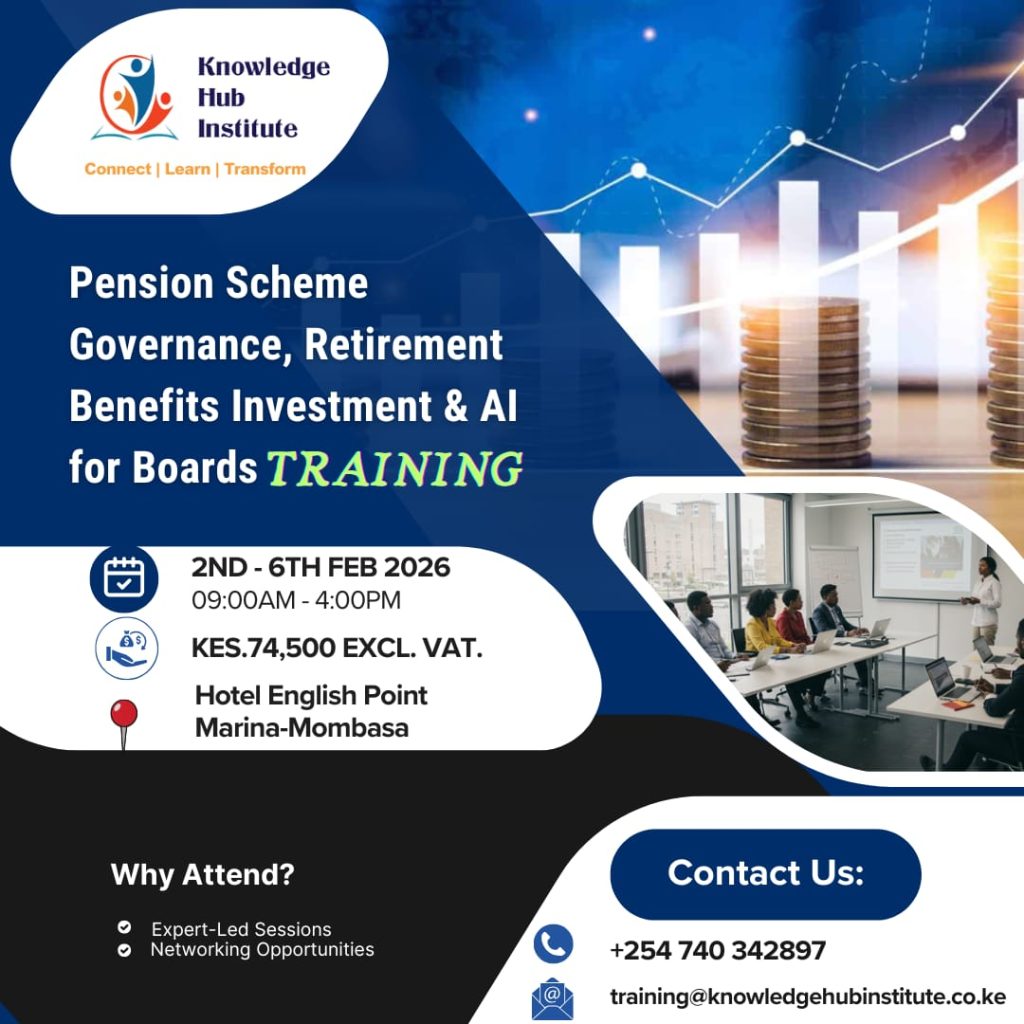 Knowledge Hub Institute
Connect | Learn | Transform

Pension Scheme Governance, Retirement Benefits Investment & AI for Boards TRAINING

2ND - 6TH FEB 2026
09:00AM - 4:00PM

KES.74,500 EXCL. VAT.

Hotel English Point Marina-Mombasa

Why Attend?

Expert-Led Sessions
Networking Opportunities

Contact Us:

+254 740 342897

training@knowledgehubinstitute.co.ke